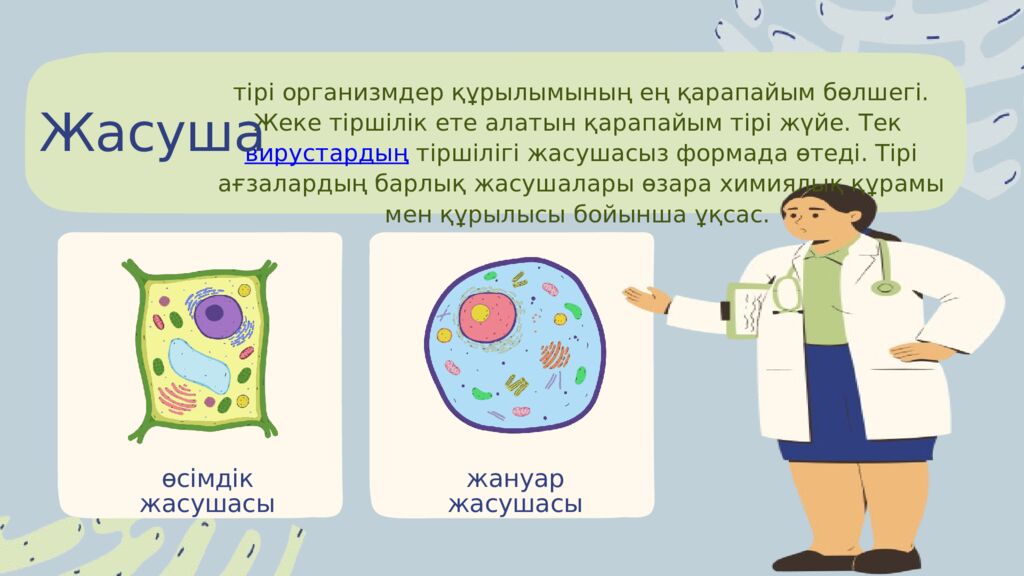 Жасуша

тірі организмдер құрылымының ең қарапайым бөлшегі. Жеке тіршілік ете алатын қарапайым тірі жүйе. Тек вирустардың тіршілігі жасушасыз формада өтеді. Тірі ағзалардың барлық жасушалары өзара химиялық құрамы мен құрылысы бойынша ұқсас.

өсімдік жасушасы

жануар жасушасы